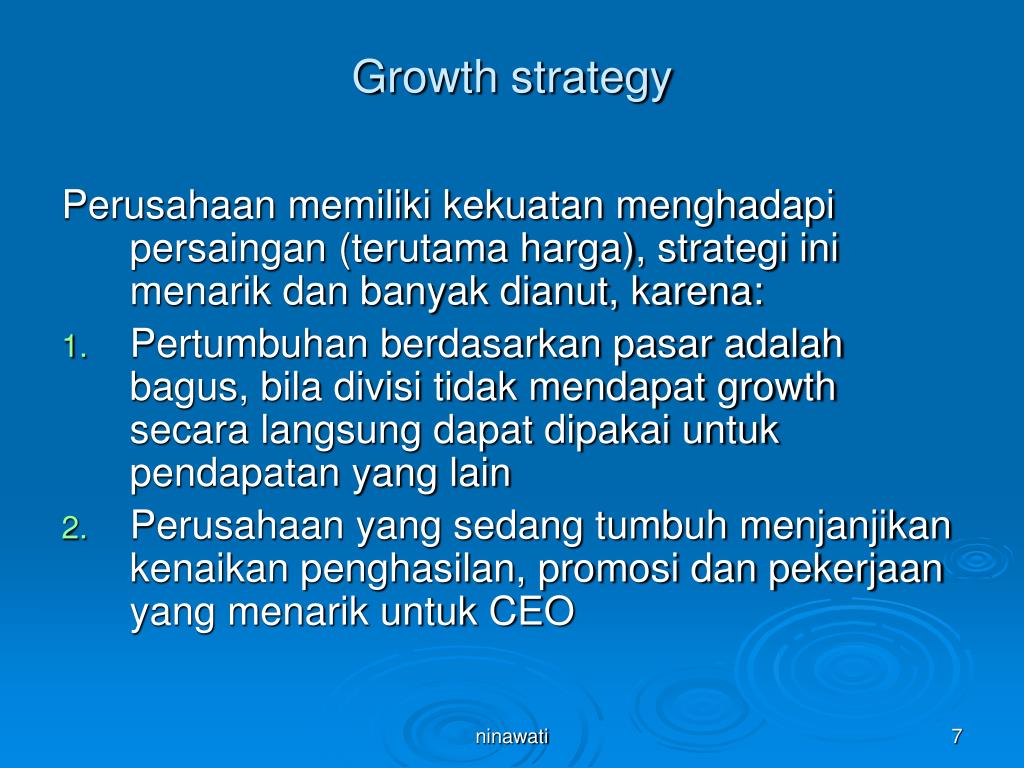 Growth strategy

Perusahaan memiliki kekuatan menghadapi persaingan (terutama harga), strategi ini menarik dan banyak dianut, karena:

1. Pertumbuhan berdasarkan pasar adalah bagus, bila divisi tidak mendapat growth secara langsung dapat dipakai untuk pendapatan yang lain
2. Perusahaan yang sedang tumbuh menjanjikan kenaikan penghasilan, promosi dan pekerjaan yang menarik untuk CEO

ninawati

7